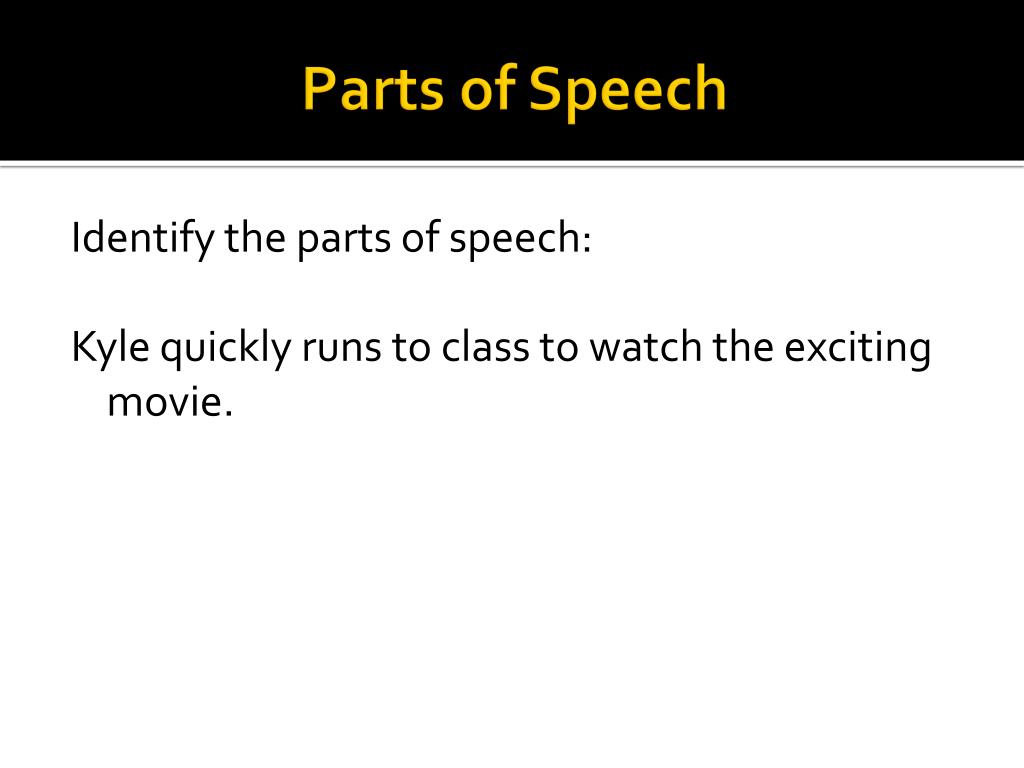 Parts of Speech

Identify the parts of speech:

Kyle quickly runs to class to watch the exciting movie.